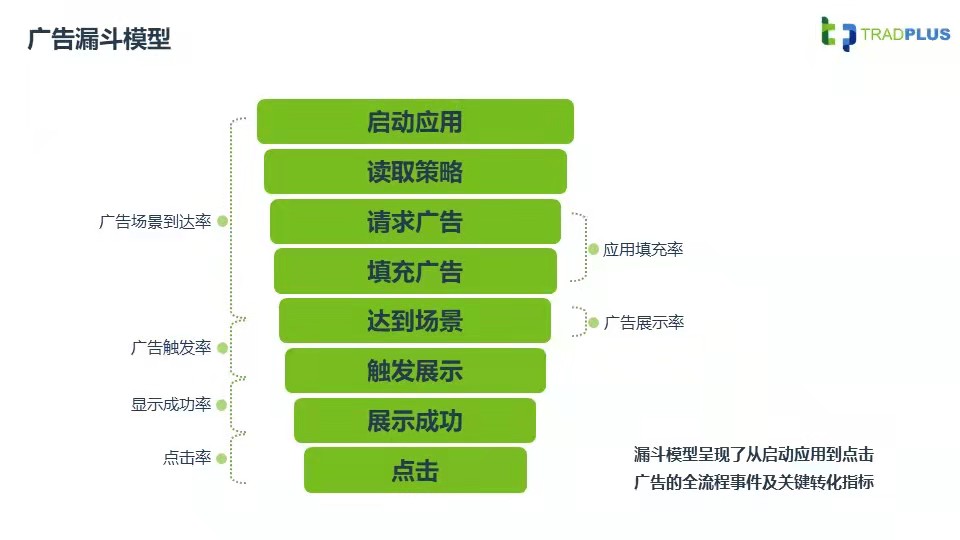 广告漏斗模型

TRADPLUS

启动应用
读取策略
请求广告
填充广告
达到场景
触发展示
展示成功
点击

广告场景到达率
广告触发率
显示成功率
点击率

应用填充率
广告展示率

漏斗模型呈现了从启动应用到点击广告的全流程事件及关键转化指标